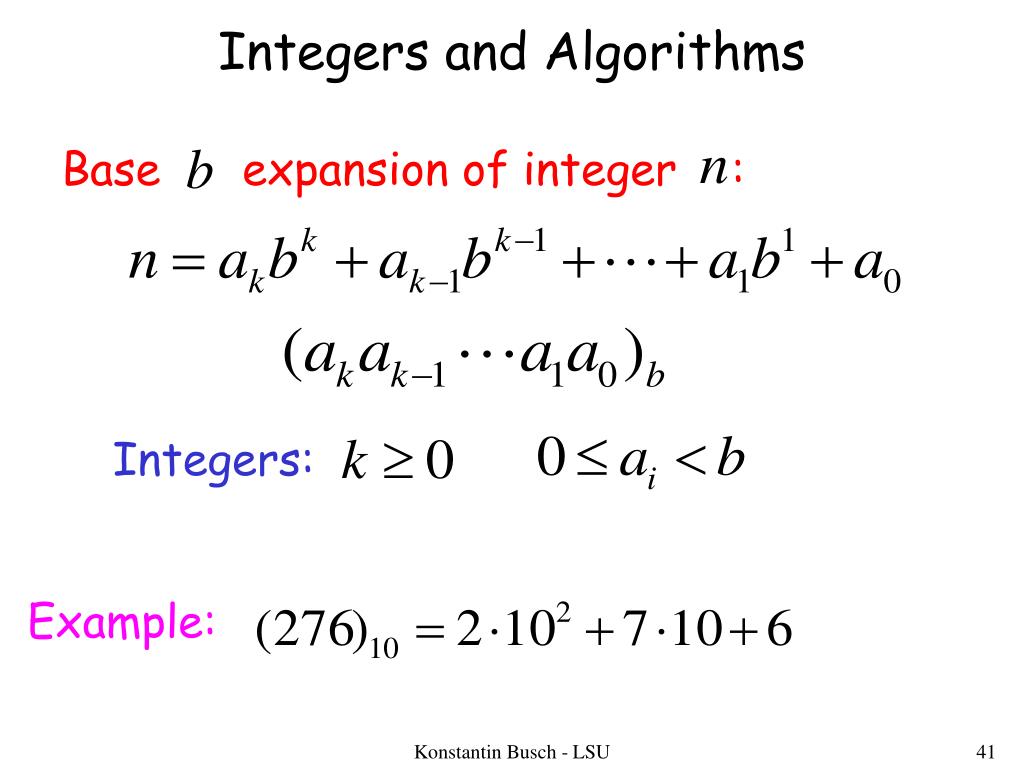 Integers and Algorithms

Base $b$ expansion of integer $n$:

$n = a_k b^k + a_{k-1} b^{k-1} + \cdots + a_1 b^1 + a_0$

$(a_k a_{k-1} \cdots a_1 a_0)_b$

Integers: $k \geq 0$ $0 \leq a_i < b$

Example: $(276)_{10} = 2 \cdot 10^2 + 7 \cdot 10 + 6$

Konstantin Busch - LSU

41